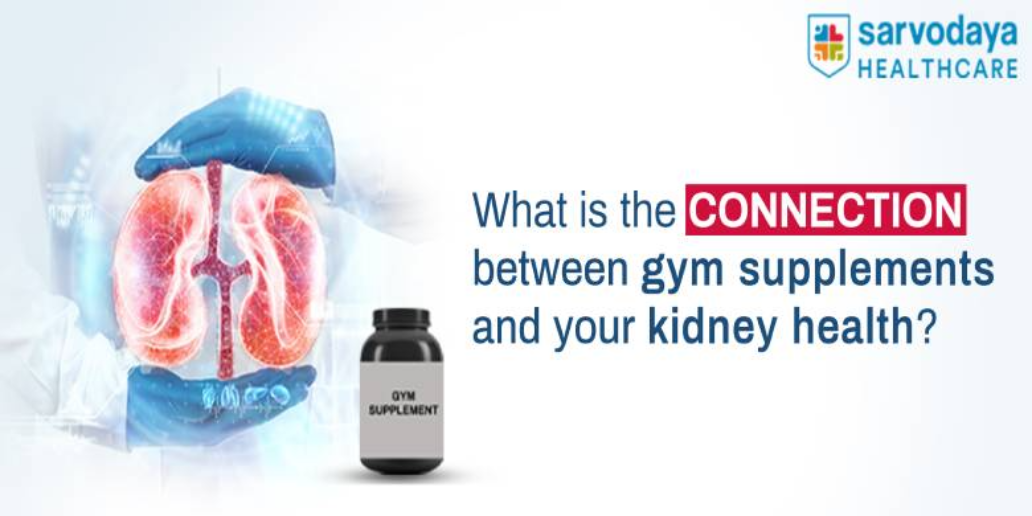 sarvodaya
HEALTHCARE

What is the CONNECTION between gym supplements and your kidney health?

GYM
SUPPLEMENT